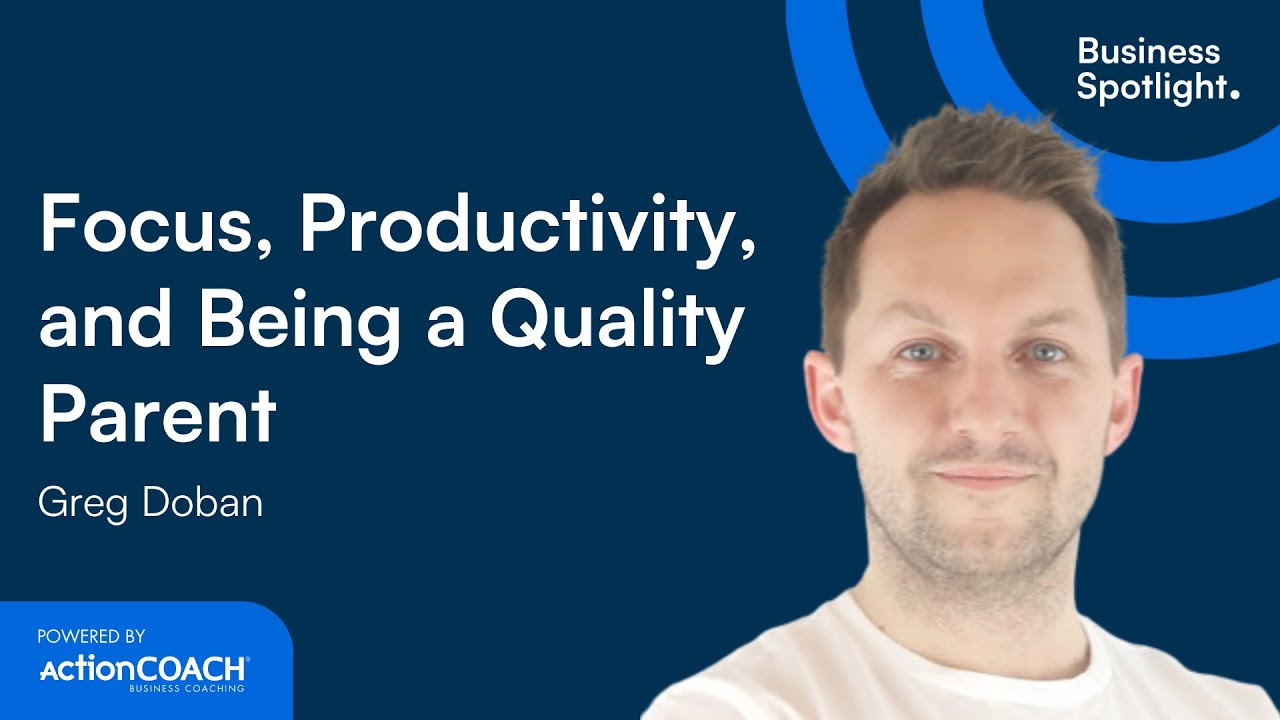 Business Spotlight.

Focus, Productivity, and Being a Quality Parent

Greg Doban

POWERED BY
ActionCOACH®
BUSINESS COACHING